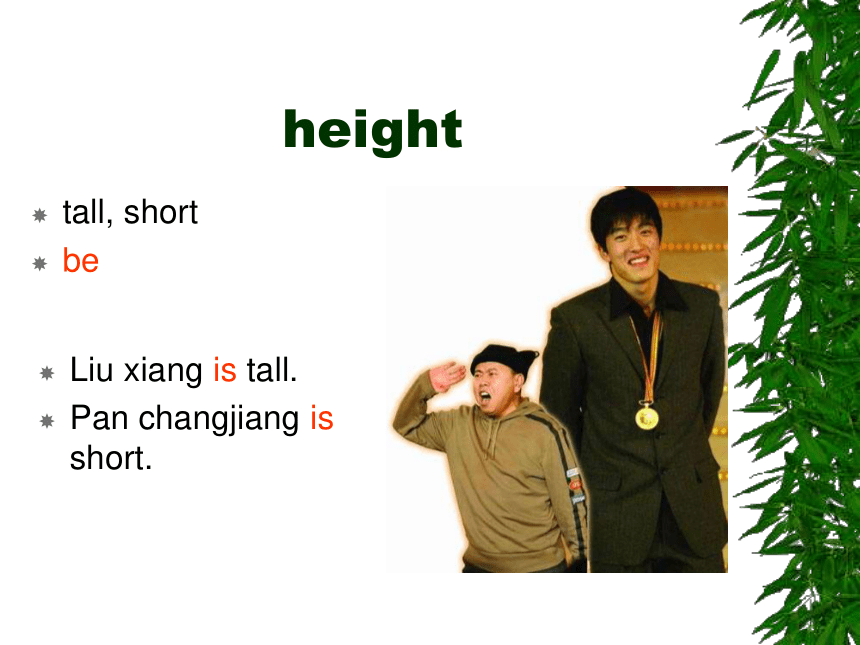 height

tall, short
be

Liu xiang is tall.
Pan changjiang is short.